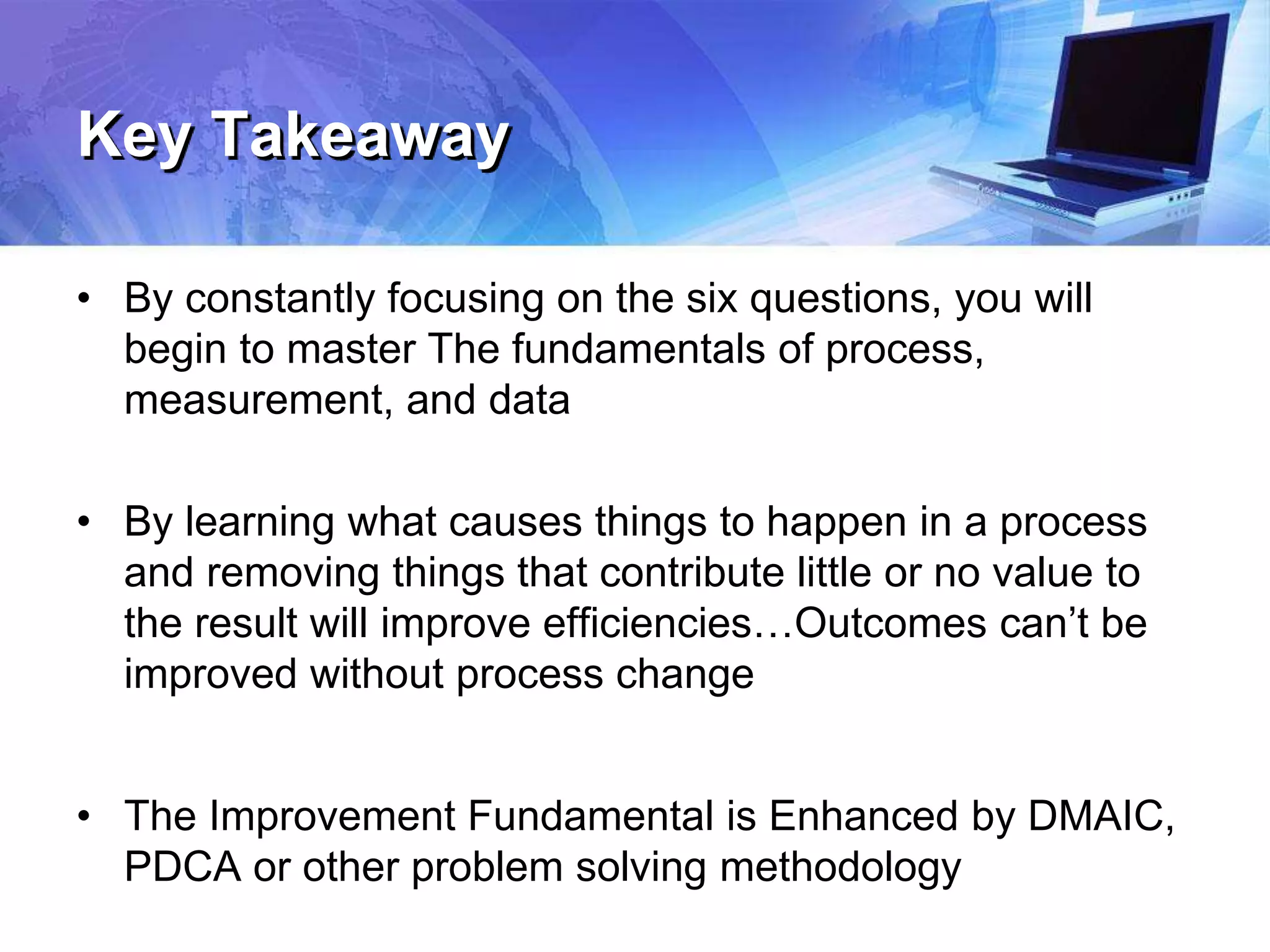 Key Takeaway

• By constantly focusing on the six questions, you will begin to master The fundamentals of process, measurement, and data

• By learning what causes things to happen in a process and removing things that contribute little or no value to the result will improve efficiencies…Outcomes can’t be improved without process change

• The Improvement Fundamental is Enhanced by DMAIC, PDCA or other problem solving methodology